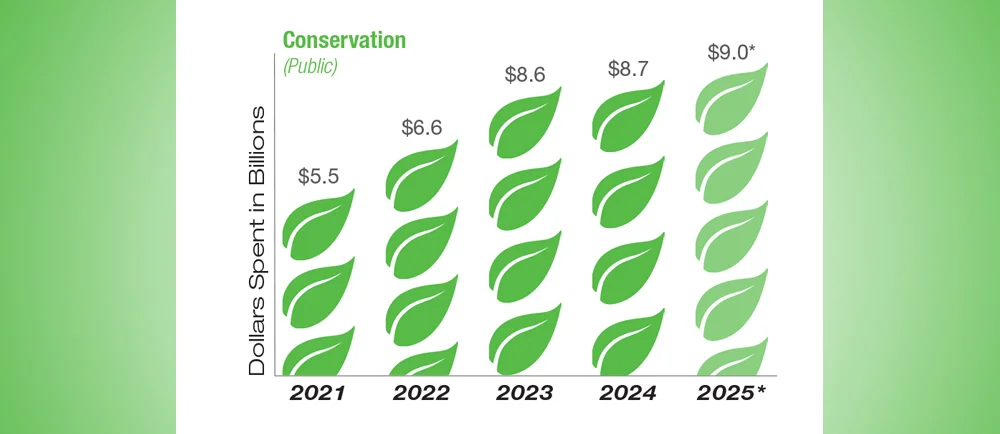 Conservation
(Public)

Dollars Spent in Billions

$5.5
$6.6
$8.6
$8.7
$9.0*

2021
2022
2023
2024
2025*